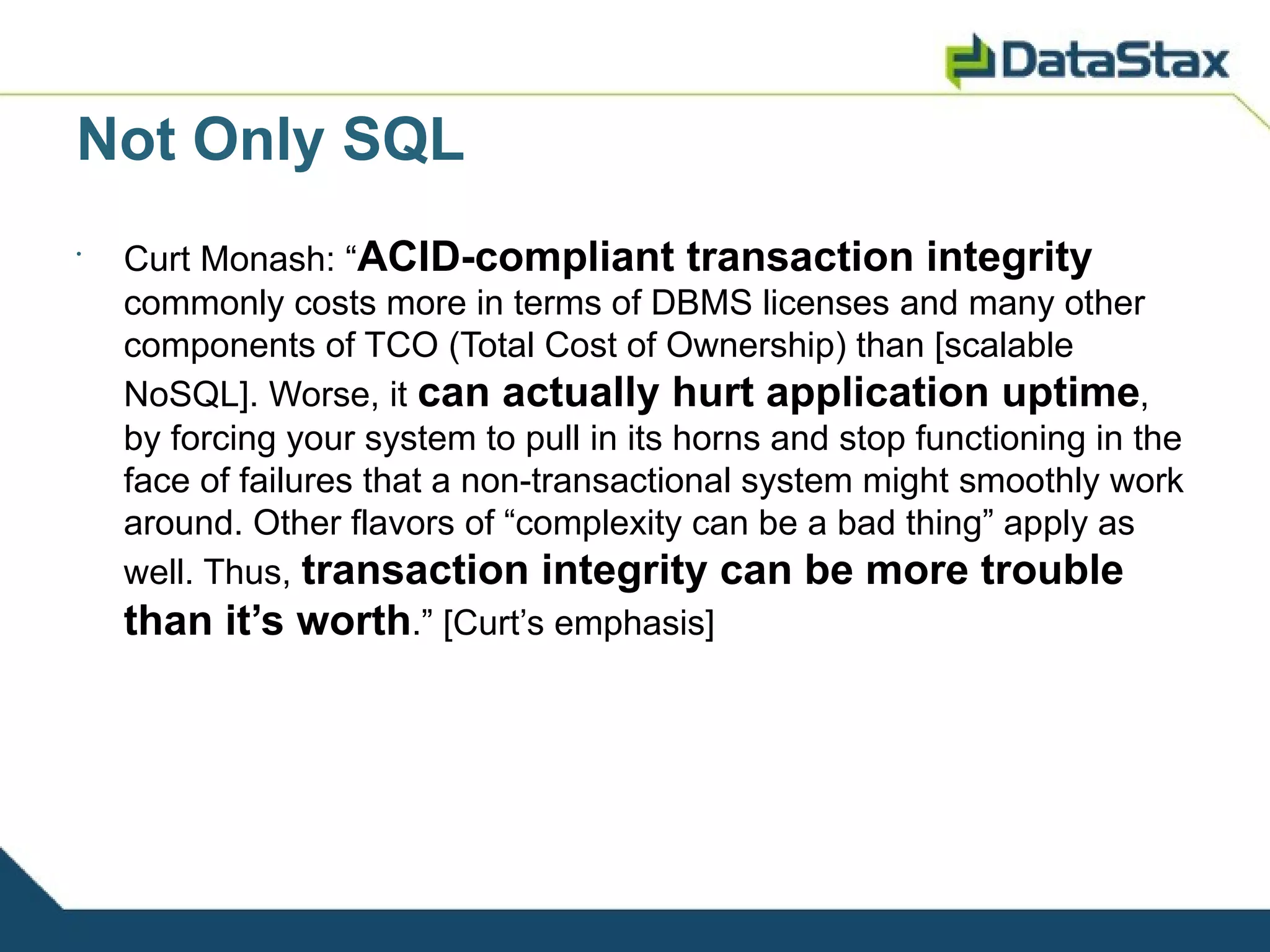 DataStax

Not Only SQL

• Curt Monash: “ACID-compliant transaction integrity commonly costs more in terms of DBMS licenses and many other components of TCO (Total Cost of Ownership) than [scalable NoSQL]. Worse, it can actually hurt application uptime, by forcing your system to pull in its horns and stop functioning in the face of failures that a non-transactional system might smoothly work around. Other flavors of “complexity can be a bad thing” apply as well. Thus, transaction integrity can be more trouble than it’s worth.” [Curt’s emphasis]